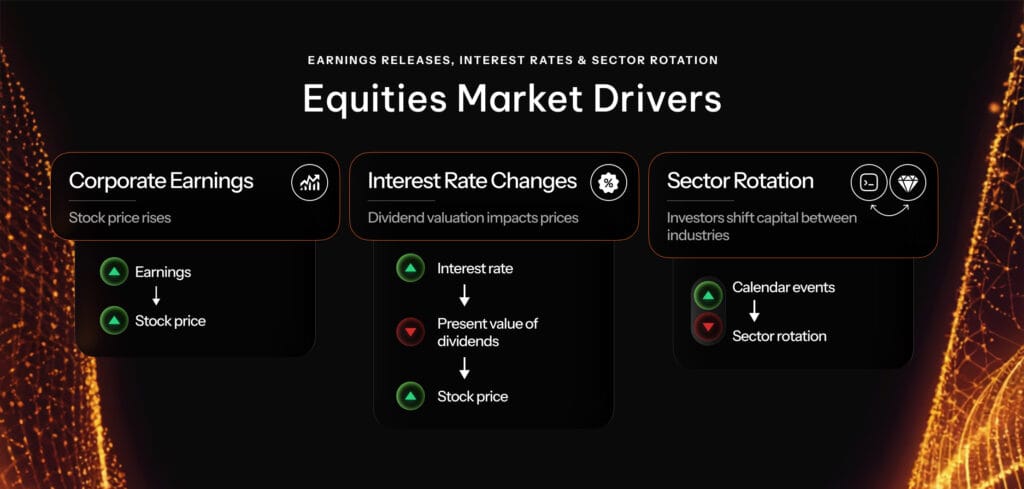 EARNINGS RELEASES, INTEREST RATES & SECTOR ROTATION

Equities Market Drivers

Corporate Earnings

Stock price rises

Earnings

Stock price

Interest Rate Changes

Dividend valuation impacts prices

Interest rate

Present value of dividends

Stock price

Sector Rotation

Investors shift capital between industries

Calendar events

Sector rotation